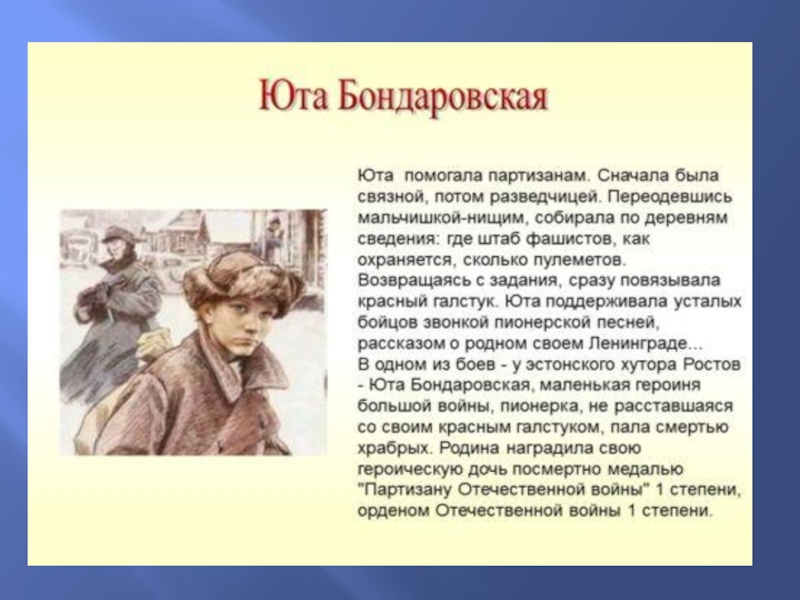 Юта Бондаровская

Юта помогала партизанам. Сначала была связной, потом разведчицей. Переодевшись мальчишкой-нищим, собирала по деревням сведения: где штаб фашистов, как охраняется, сколько пулеметов. Возвращаясь с задания, сразу повязывала красный галстук. Юта поддерживала усталых бойцов звонкой пионерской песней, рассказом о родном своем Ленинграде... В одном из боев - у эстонского хутора Ростов - Юта Бондаровская, маленькая героиня большой войны, пионерка, не расставшаяся со своим красным галстуком, пала смертью храбрых. Родина наградила свою героическую дочь посмертно медалью "Партизану Отечественной войны" 1 степени, орденом Отечественной войны 1 степени.